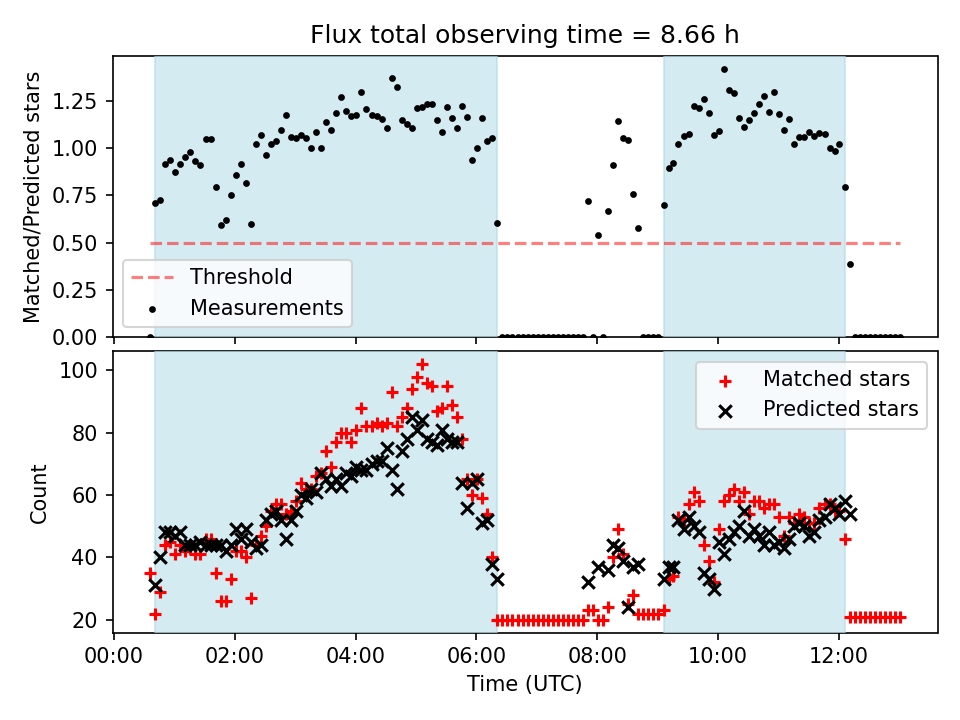 Flux total observing time = 8.66 h

Matched/Predicted stars

1.25
1.00
0.75
0.50
0.25
0.00

Threshold
Measurements

Count

100
80
60
40
20

Matched stars
Predicted stars

00:00
02:00
04:00
06:00
08:00
10:00
12:00

Time (UTC)